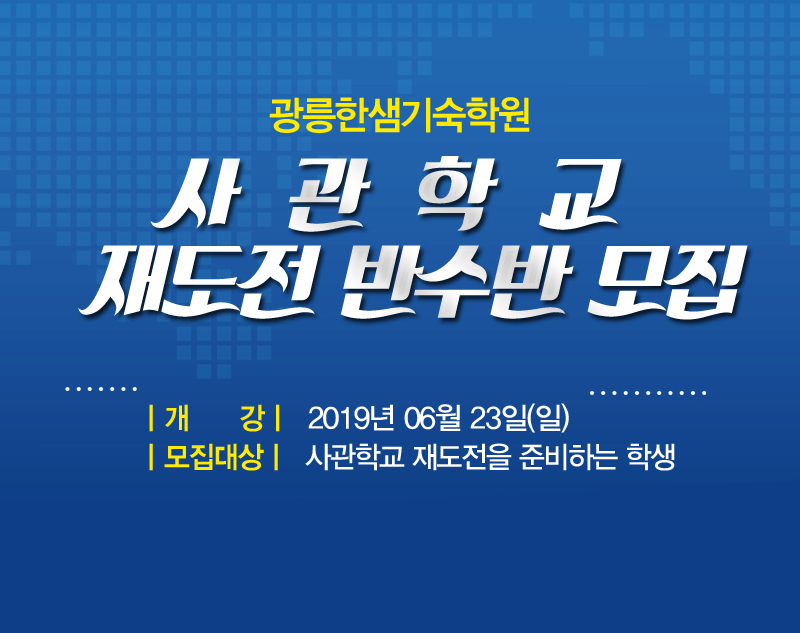 광릉한샘기숙학원

사 관 학 교
재도전 반수반 모집

| 개 강 | 2019년 06월 23일(일)
| 모집대상 | 사관학교 재도전을 준비하는 학생